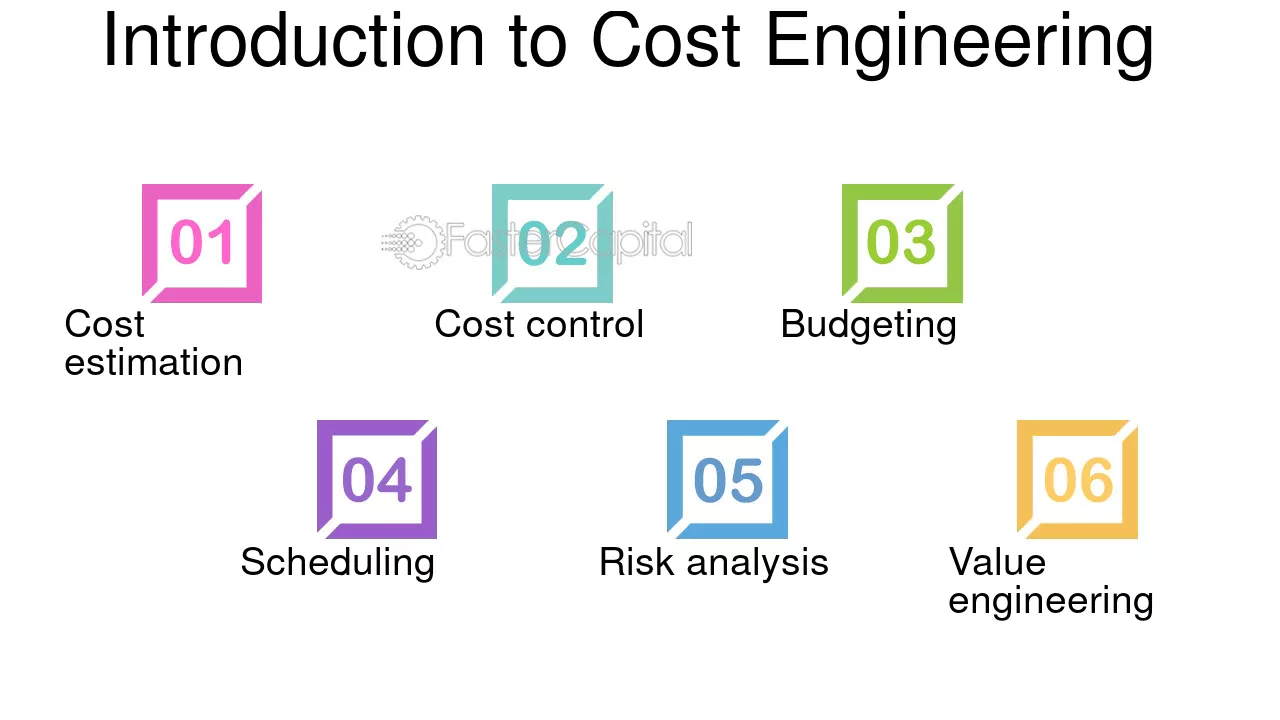 Introduction to Cost Engineering

01
Cost estimation

02
Cost control

03
Budgeting

04
Scheduling

05
Risk analysis

06
Value engineering

FasterCapital